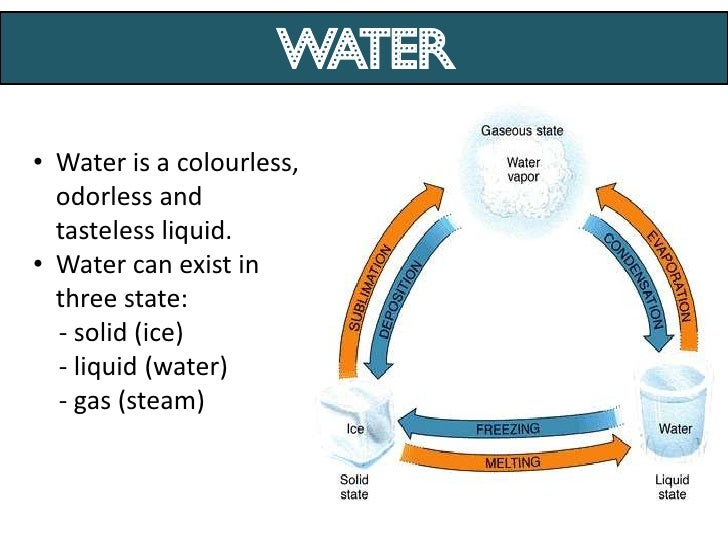 WATER

• Water is a colourless, odorless and tasteless liquid.
• Water can exist in three state:
- solid (ice)
- liquid (water)
- gas (steam)

Gaseous state
Water vapor
SUBLIMATION
DEPOSITION
CONDENSATION
EVAPORATION
Ice
FREEZING
MELTING
Water
Solid state
Liquid state